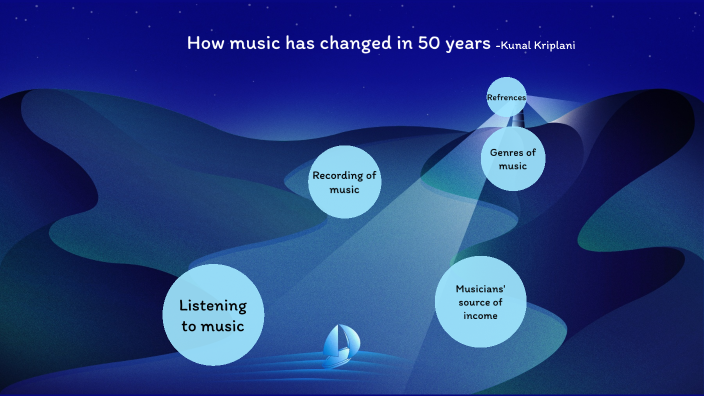 How music has changed in 50 years -Kunal Kriplani

Refrences

Genres of music

Recording of music

Listening to music

Musicians' source of income